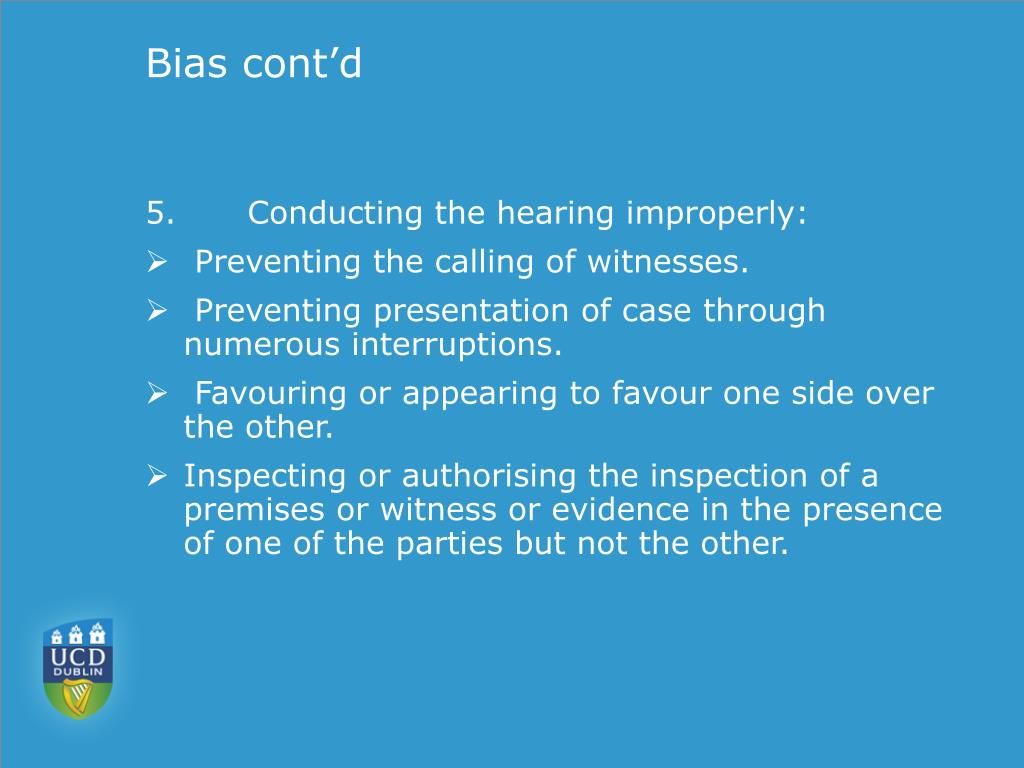 Bias cont’d

5. Conducting the hearing improperly:

➢ Preventing the calling of witnesses.

➢ Preventing presentation of case through numerous interruptions.

➢ Favouring or appearing to favour one side over the other.

➢ Inspecting or authorising the inspection of a premises or witness or evidence in the presence of one of the parties but not the other.

UCD
DUBLIN